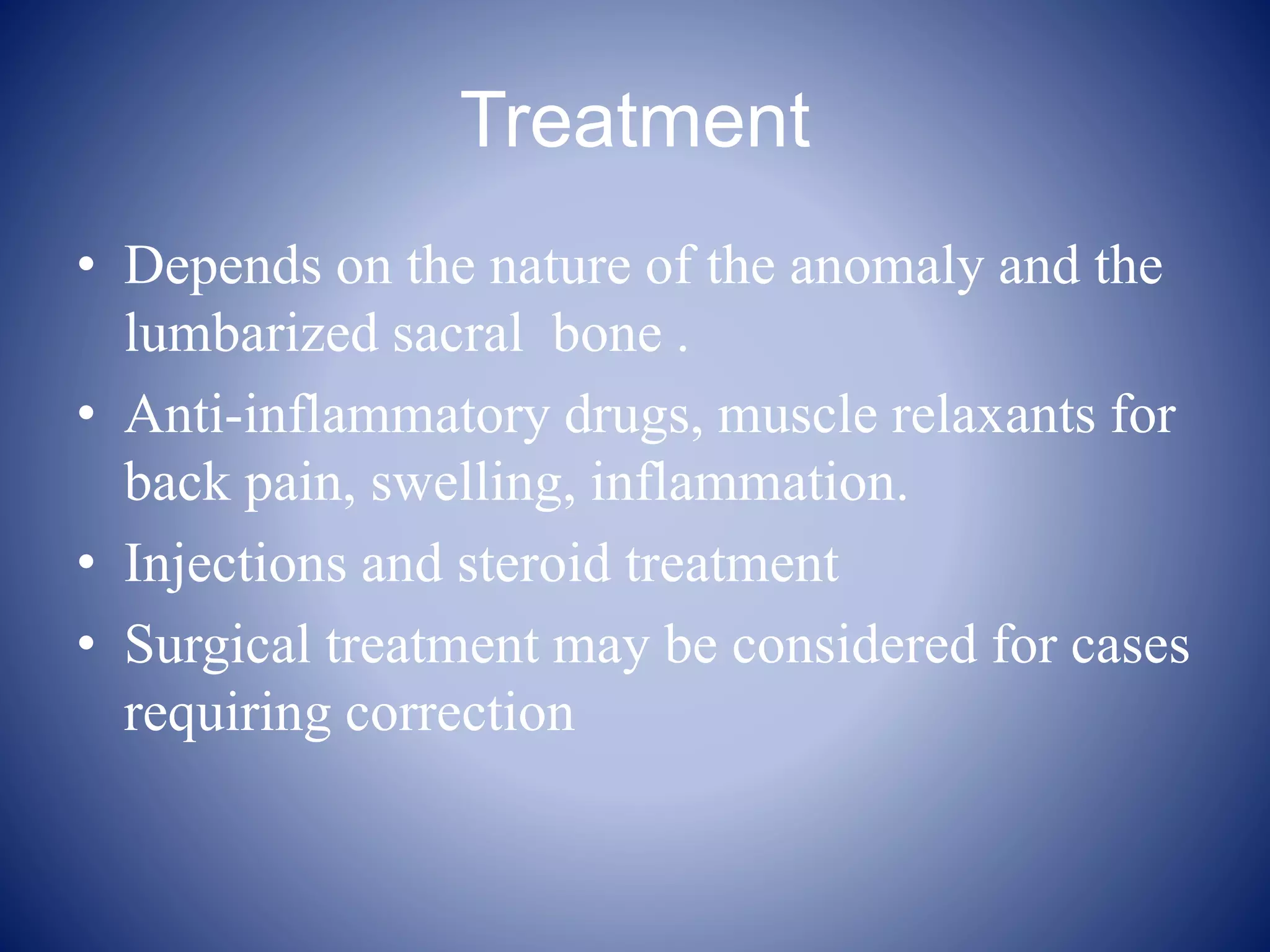 Treatment

• Depends on the nature of the anomaly and the lumbarized sacral  bone .

• Anti-inflammatory drugs, muscle relaxants for back pain, swelling, inflammation.

• Injections and steroid treatment

• Surgical treatment may be considered for cases requiring correction